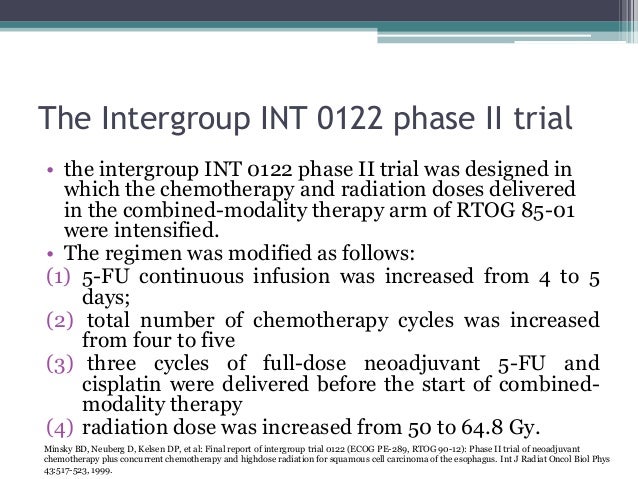 The Intergroup INT 0122 phase II trial

• the intergroup INT 0122 phase II trial was designed in which the chemotherapy and radiation doses delivered in the combined-modality therapy arm of RTOG 85-01 were intensified.
• The regimen was modified as follows:
(1) 5-FU continuous infusion was increased from 4 to 5 days;
(2) total number of chemotherapy cycles was increased from four to five
(3) three cycles of full-dose neoadjuvant 5-FU and cisplatin were delivered before the start of combined-modality therapy
(4) radiation dose was increased from 50 to 64.8 Gy.

Minsky BD, Neuberg D, Kelsen DP, et al: Final report of intergroup trial 0122 (ECOG PE-289, RTOG 90-12): Phase II trial of neoadjuvant chemotherapy plus concurrent chemotherapy and highdose radiation for squamous cell carcinoma of the esophagus. Int J Radiat Oncol Biol Phys 43:517-523, 1999.